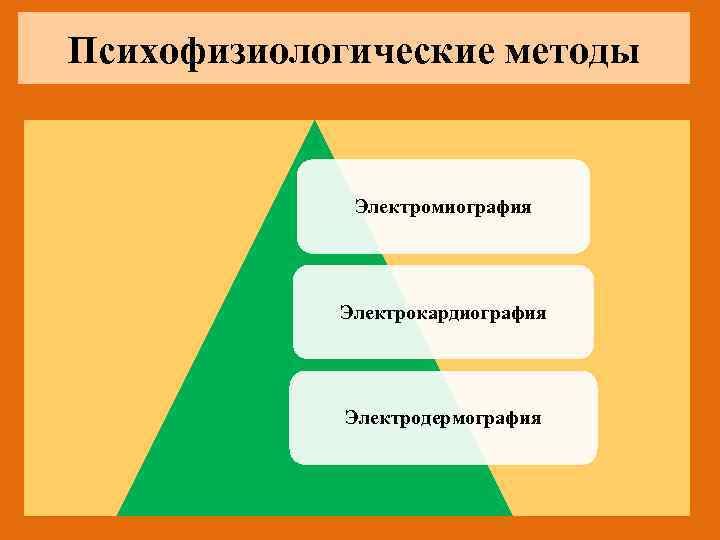 Психофизиологические методы

Электромиография

Электрокардиография

Электродермография